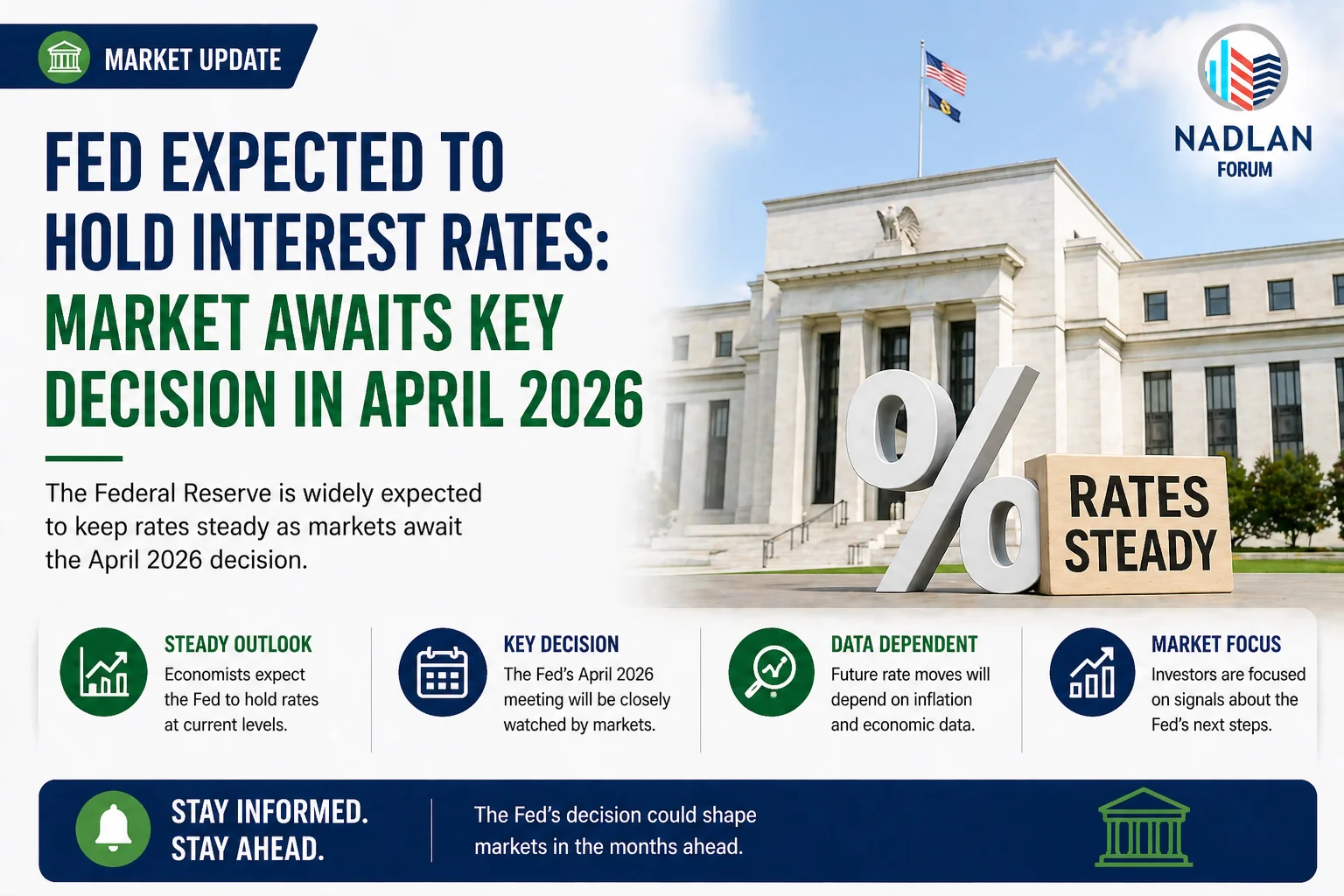 MARKET UPDATE

NADLAN FORUM

FED EXPECTED TO HOLD INTEREST RATES: MARKET AWAITS KEY DECISION IN APRIL 2026

The Federal Reserve is widely expected to keep rates steady as markets await the April 2026 decision.

%

RATES STEADY

STEADY OUTLOOK
Economists expect the Fed to hold rates at current levels.

KEY DECISION
The Fed's April 2026 meeting will be closely watched by markets.

DATA DEPENDENT
Future rate moves will depend on inflation and economic data.

MARKET FOCUS
Investors are focused on signals about the Fed's next steps.

STAY INFORMED. STAY AHEAD.

The Fed's decision could shape markets in the months ahead.